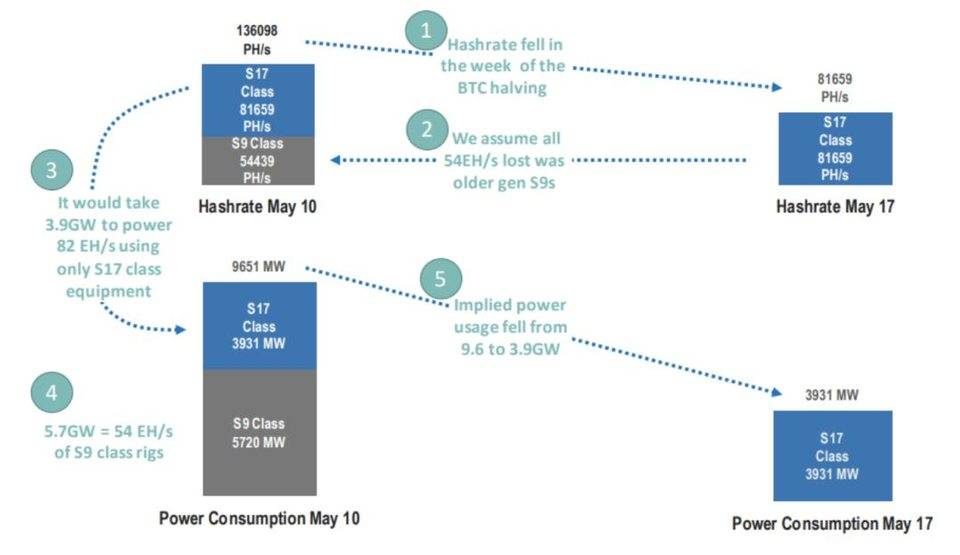 136098
PH/s

S17
Class
81659
PH/s

S9 Class
54439
PH/s

Hashrate May 10

1
Hashrate fell in the week of the BTC halving

81659
PH/s

S17
Class
81659
PH/s

Hashrate May 17

2
We assume all 54EH/s lost was older gen S9s

3
It would take 3.9GW to power 82 EH/s using only S17 class equipment

9651 MW

S17
Class
3931 MW

S9 Class
5720 MW

Power Consumption May 10

4
5.7GW = 54 EH/s of S9 class rigs

5
Implied power usage fell from 9.6 to 3.9GW

3931 MW

S17
Class
3931 MW

Power Consumption May 17